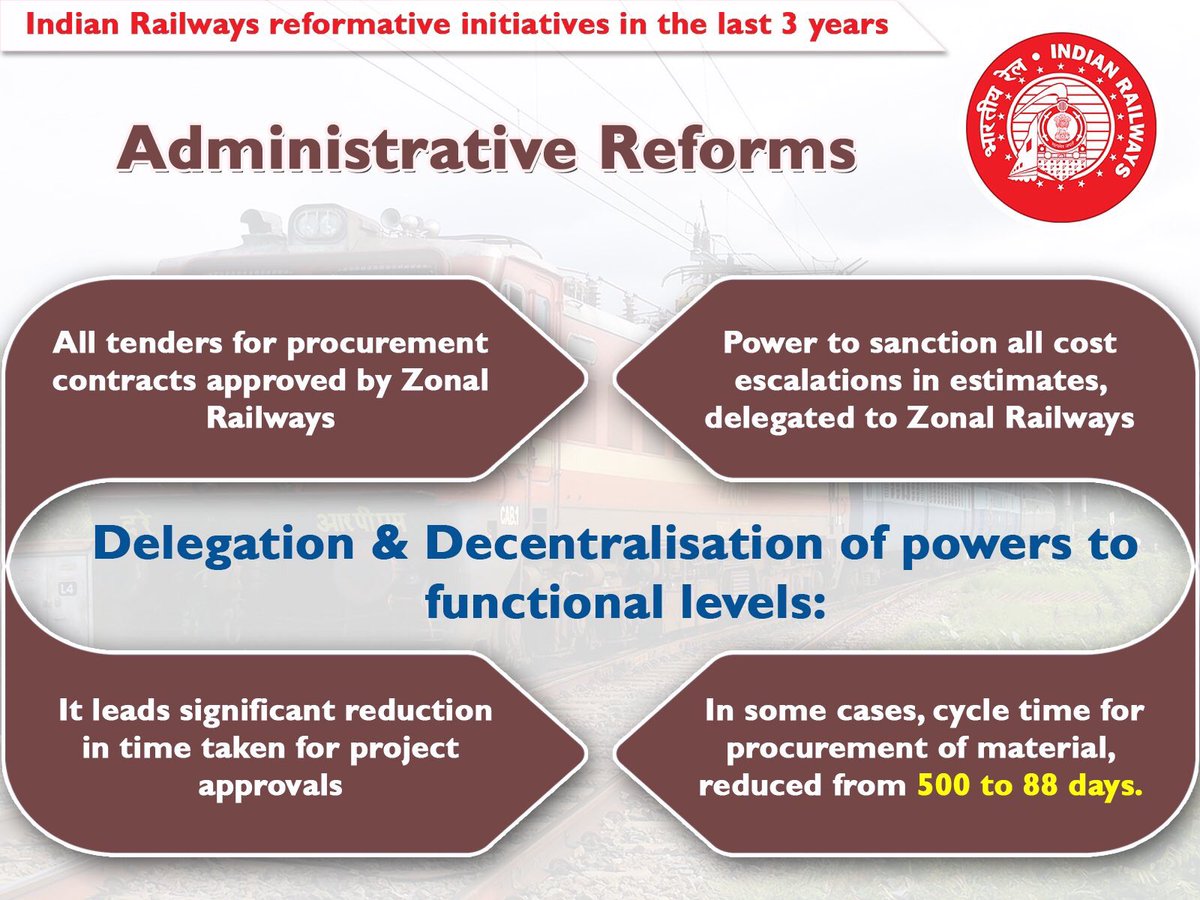 Indian Railways reformative initiatives in the last 3 years

भारतीय रेल • INDIAN RAILWAYS

Administrative Reforms

All tenders for procurement contracts approved by Zonal Railways

Power to sanction all cost escalations in estimates, delegated to Zonal Railways

Delegation & Decentralisation of powers to functional levels:

It leads significant reduction in time taken for project approvals

In some cases, cycle time for procurement of material, reduced from 500 to 88 days.